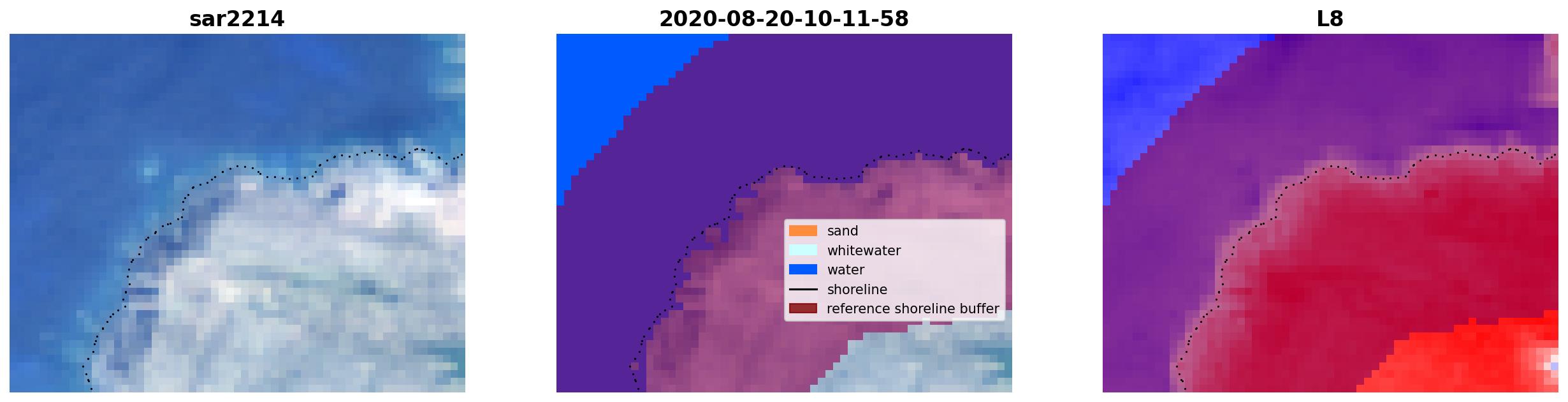 sar2214

2020-08-20-10-11-58

sand
whitewater
water
shoreline
reference shoreline buffer

L8